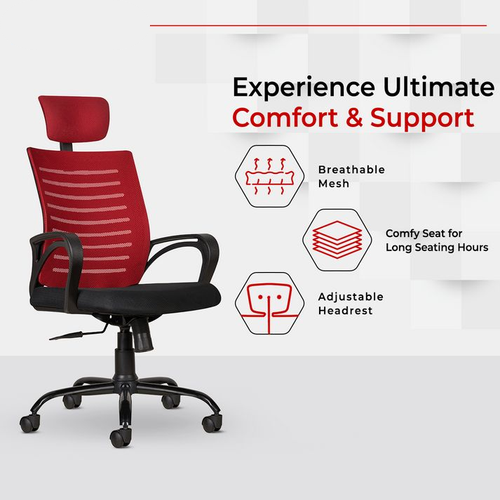 Experience Ultimate
Comfort & Support

Breathable Mesh

Comfy Seat for Long Seating Hours

Adjustable Headrest